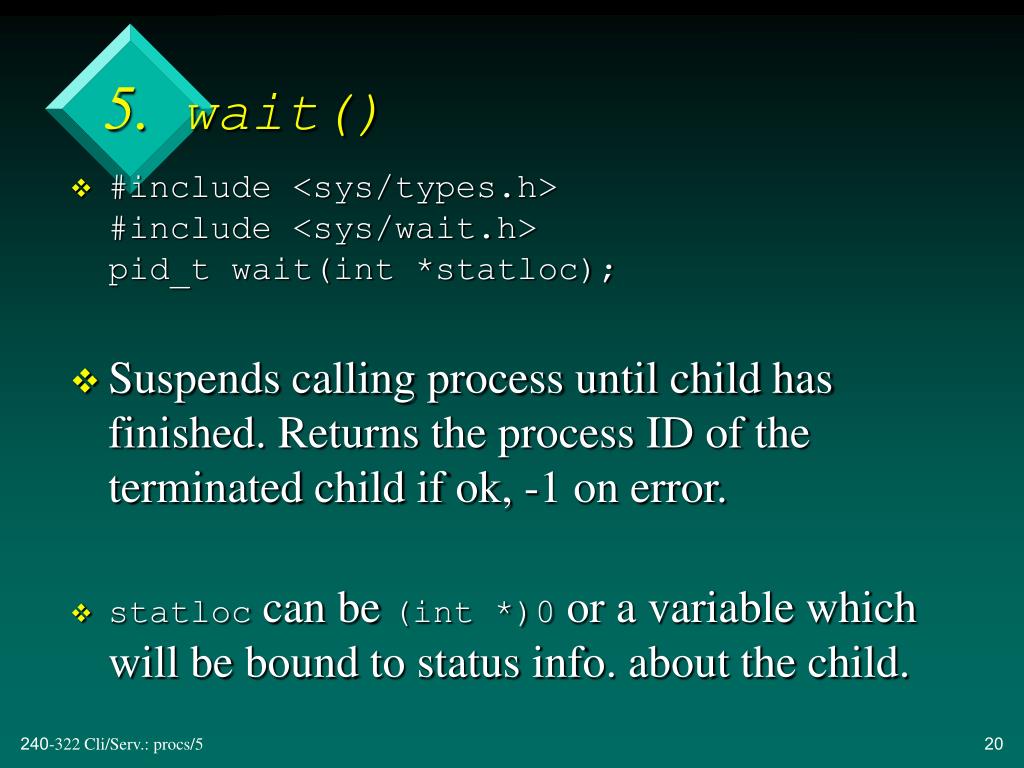 5. wait()

❖ #include <sys/types.h>
#include <sys/wait.h>
pid_t wait(int *statloc);

❖ Suspends calling process until child has finished. Returns the process ID of the terminated child if ok, -1 on error.

❖ statloc can be (int *)0 or a variable which will be bound to status info. about the child.

240-322 Cli/Serv.: procs/5

20